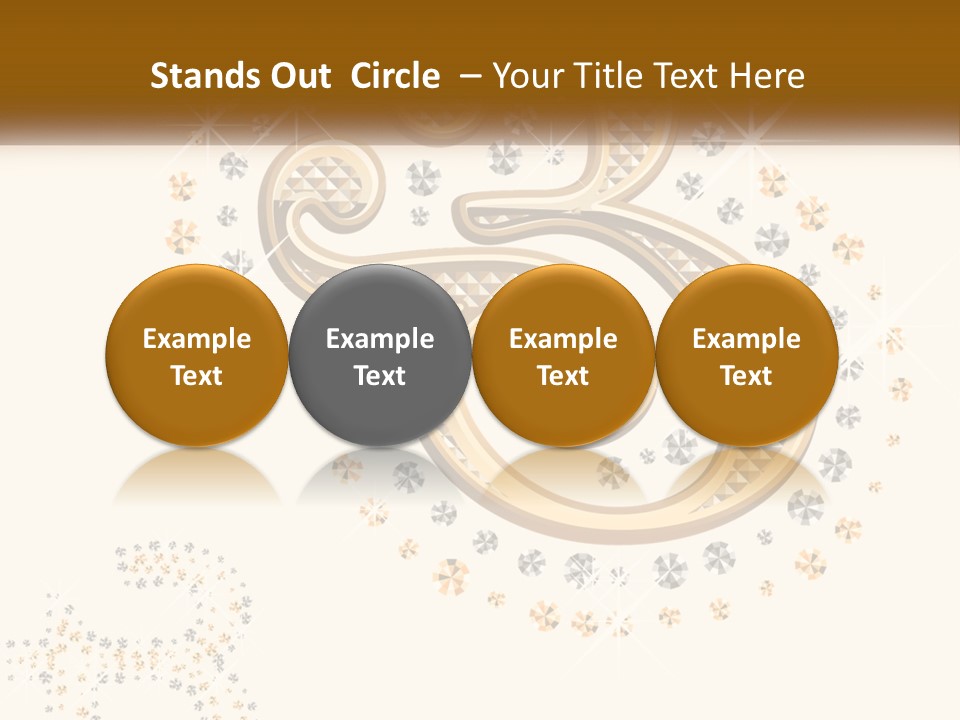 Stands Out Circle – Your Title Text Here

Example Text

Example Text

Example Text

Example Text